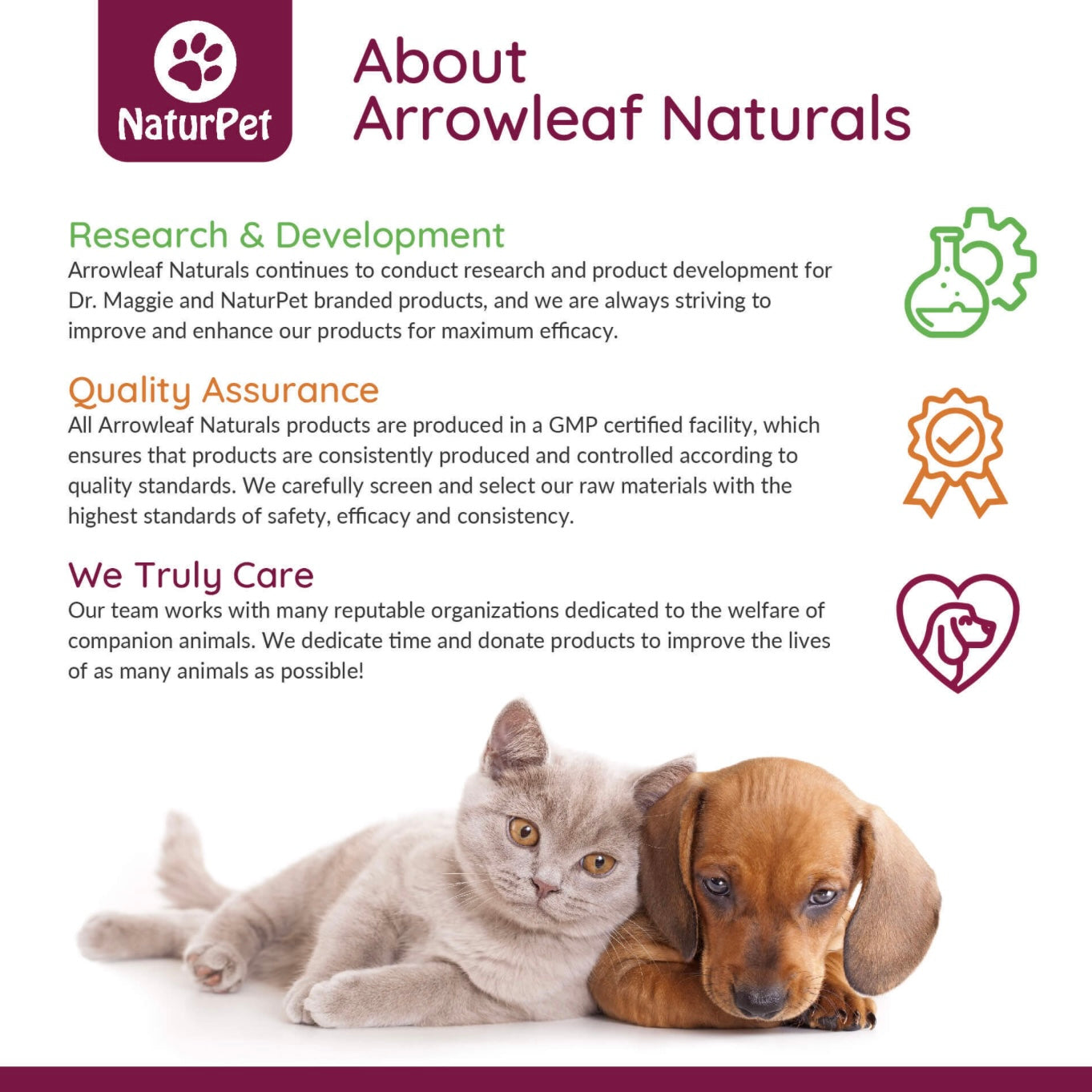 NaturPet

About
Arrowleaf Naturals

Research & Development
Arrowleaf Naturals continues to conduct research and product development for Dr. Maggie and NaturPet branded products, and we are always striving to improve and enhance our products for maximum efficacy.

Quality Assurance
All Arrowleaf Naturals products are produced in a GMP certified facility, which ensures that products are consistently produced and controlled according to quality standards. We carefully screen and select our raw materials with the highest standards of safety, efficacy and consistency.

We Truly Care
Our team works with many reputable organizations dedicated to the welfare of companion animals. We dedicate time and donate products to improve the lives of as many animals as possible!